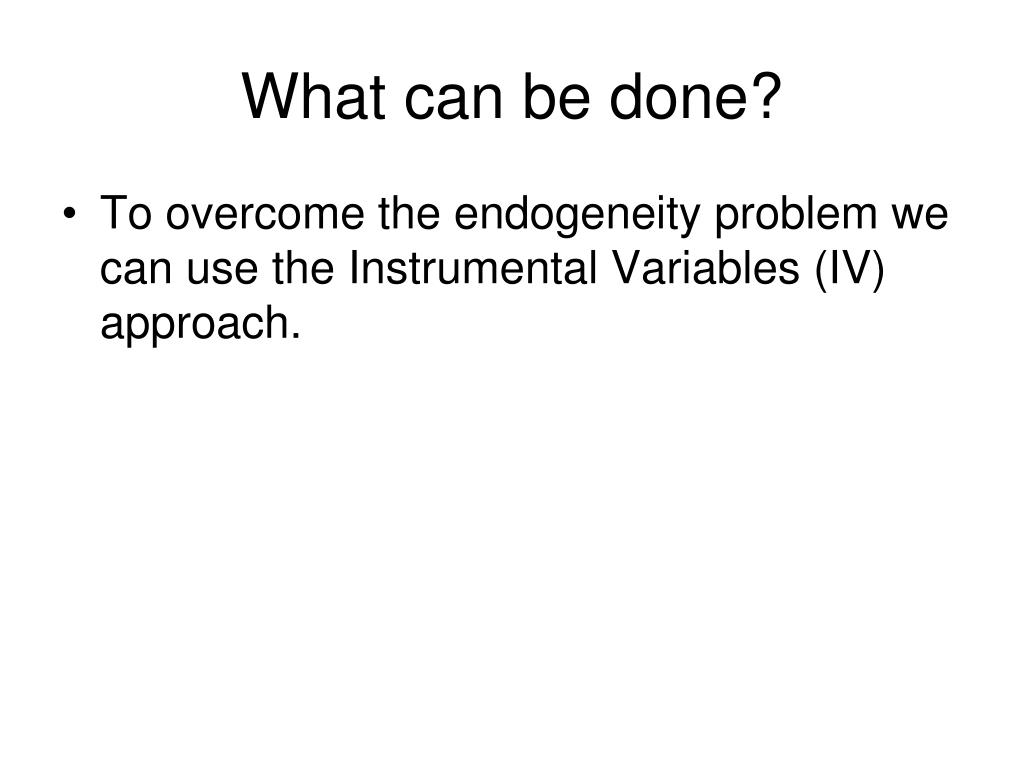 What can be done?

• To overcome the endogeneity problem we can use the Instrumental Variables (IV) approach.